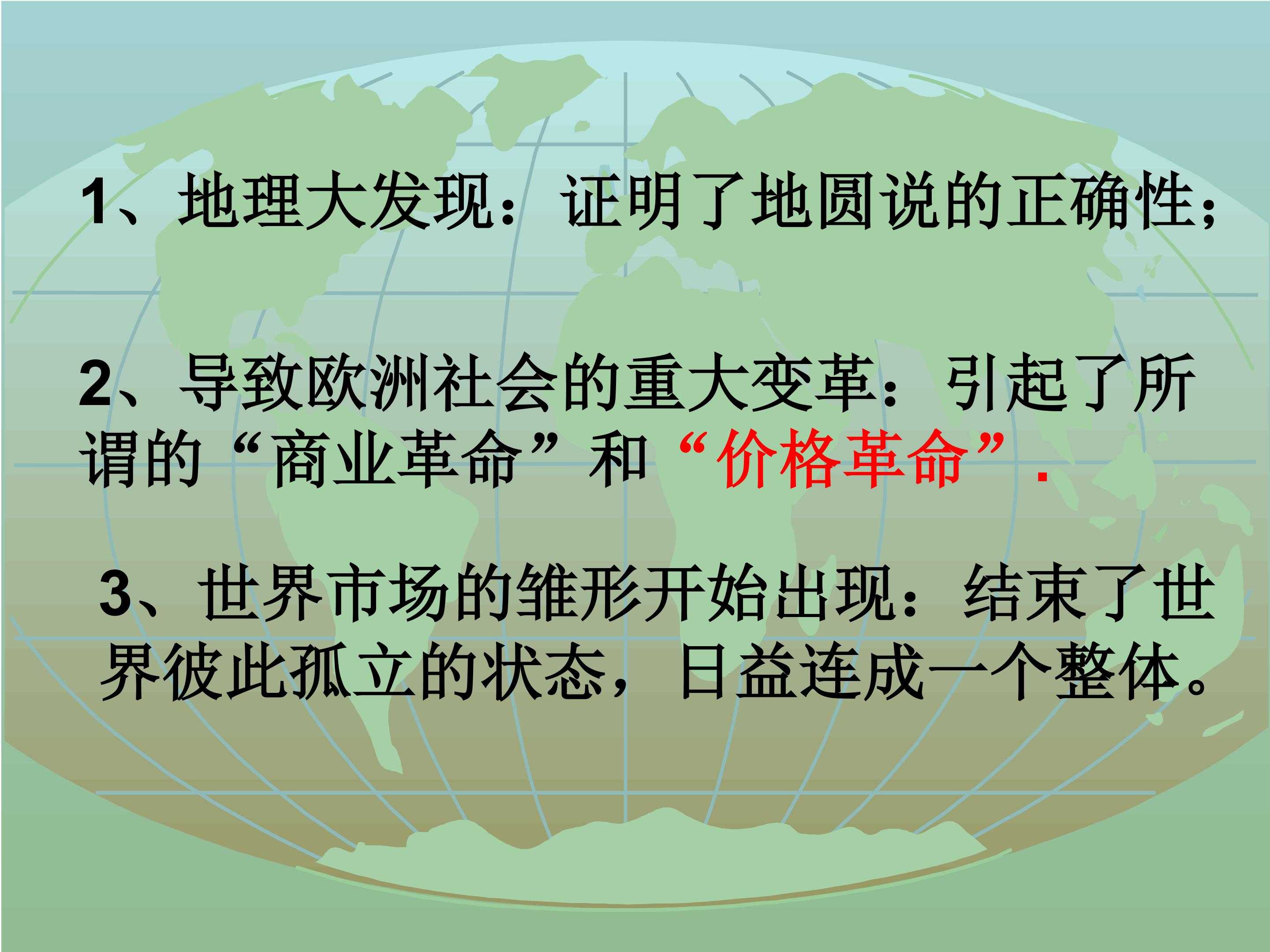 1、地理大发现：证明了地圆说的正确性；

2、导致欧洲社会的重大变革：引起了所谓的“商业革命”和“价格革命”.

3、世界市场的雏形开始出现：结束了世界彼此孤立的状态，日益连成一个整体。